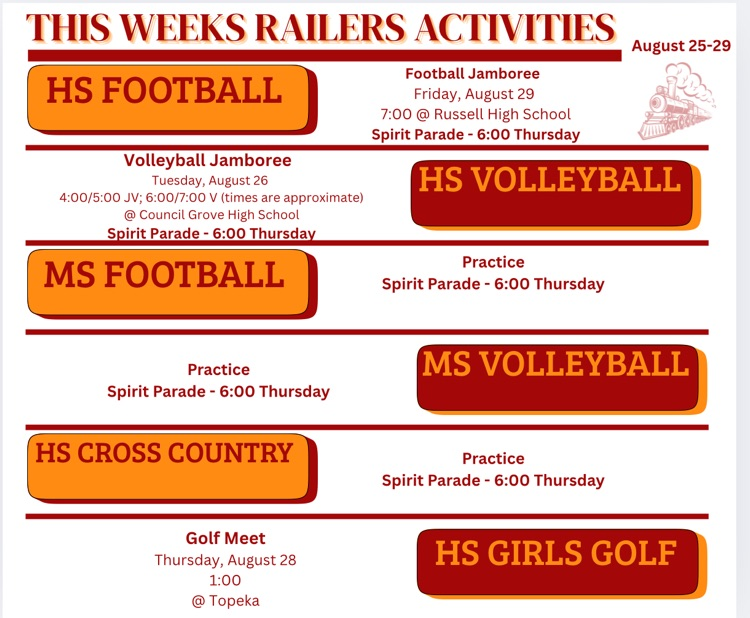 THIS WEEKS RAILERS ACTIVITIES

August 25-29

HS FOOTBALL

Football Jamboree
Friday, August 29
7:00 @ Russell High School
Spirit Parade - 6:00 Thursday

Volleyball Jamboree
Tuesday, August 26
4:00/5:00 JV; 6:00/7:00 V (times are approximate)
@ Council Grove High School
Spirit Parade - 6:00 Thursday

HS VOLLEYBALL

MS FOOTBALL

Practice
Spirit Parade - 6:00 Thursday

Practice
Spirit Parade - 6:00 Thursday

MS VOLLEYBALL

HS CROSS COUNTRY

Practice
Spirit Parade - 6:00 Thursday

Golf Meet
Thursday, August 28
1:00
@ Topeka

HS GIRLS GOLF